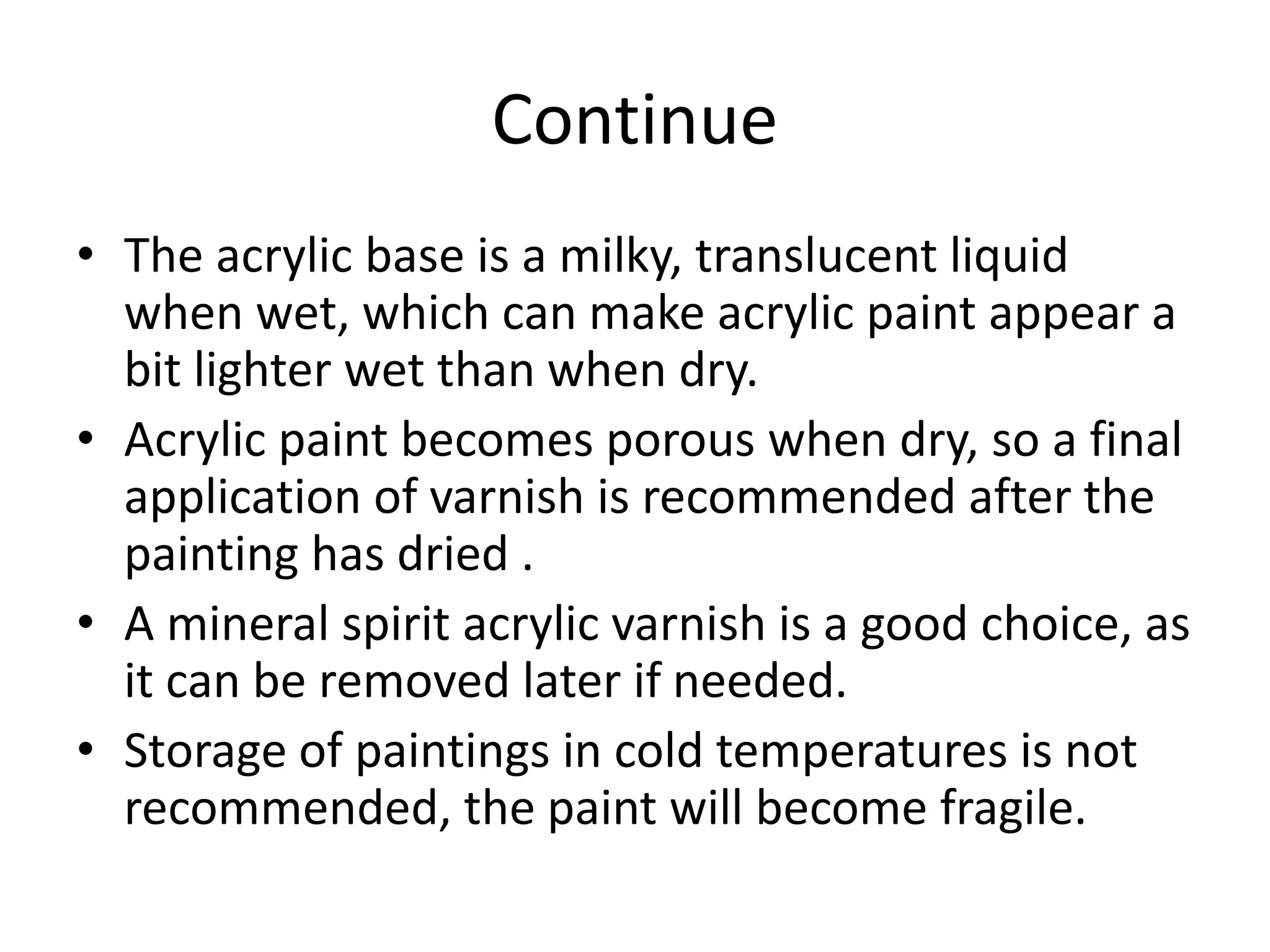 Continue

• The acrylic base is a milky, translucent liquid when wet, which can make acrylic paint appear a bit lighter wet than when dry.
• Acrylic paint becomes porous when dry, so a final application of varnish is recommended after the painting has dried .
• A mineral spirit acrylic varnish is a good choice, as it can be removed later if needed.
• Storage of paintings in cold temperatures is not recommended, the paint will become fragile.